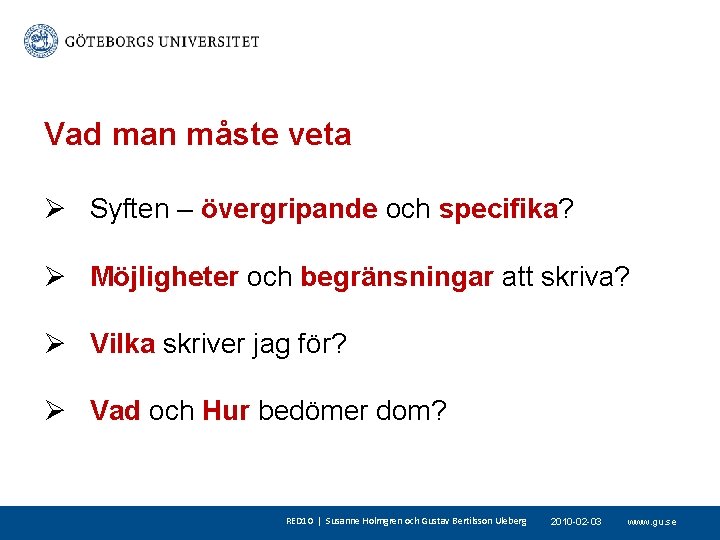 GÖTEBORGS UNIVERSITET

Vad man måste veta

➢ Syften – övergripande och specifika?

➢ Möjligheter och begränsningar att skriva?

➢ Vilka skriver jag för?

➢ Vad och Hur bedömer dom?

RED10 | Susanne Holmgren och Gustav Bertilsson Uleberg 2010-02-03 www.gu.se